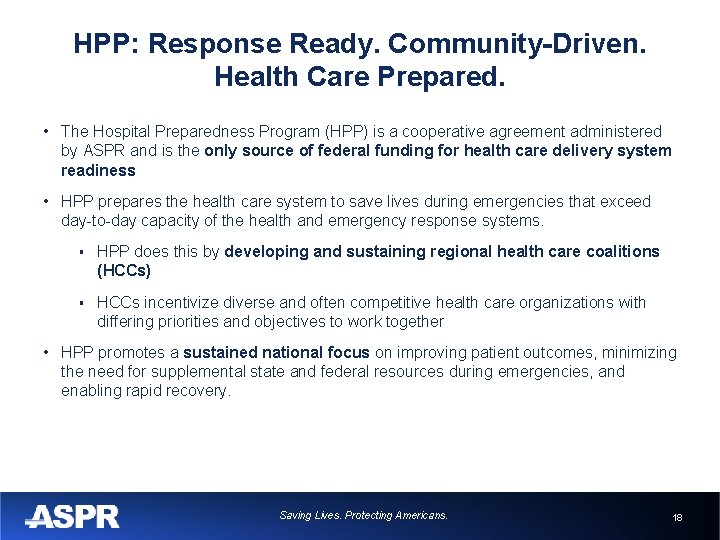 HPP: Response Ready. Community-Driven. Health Care Prepared.

• The Hospital Preparedness Program (HPP) is a cooperative agreement administered by ASPR and is the only source of federal funding for health care delivery system readiness

• HPP prepares the health care system to save lives during emergencies that exceed day-to-day capacity of the health and emergency response systems.

▪ HPP does this by developing and sustaining regional health care coalitions (HCCs)

▪ HCCs incentivize diverse and often competitive health care organizations with differing priorities and objectives to work together

• HPP promotes a sustained national focus on improving patient outcomes, minimizing the need for supplemental state and federal resources during emergencies, and enabling rapid recovery.

ASPR

Saving Lives. Protecting Americans.

18